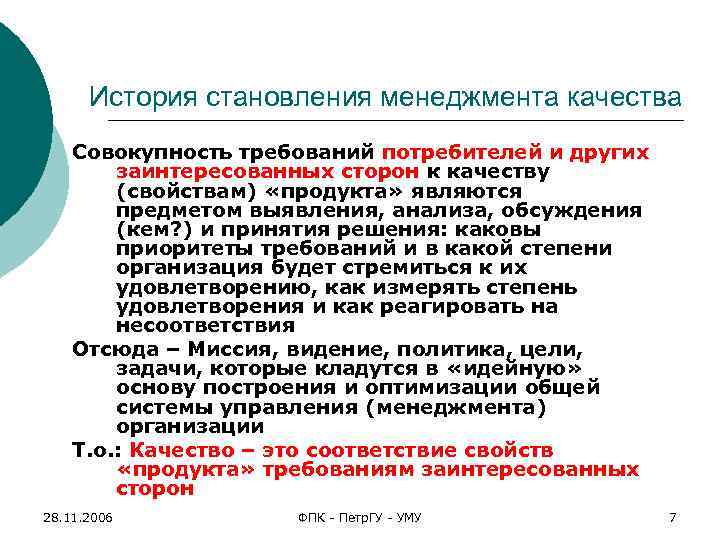 История становления менеджмента качества

Совокупность требований потребителей и других заинтересованных сторон к качеству (свойствам) «продукта» являются предметом выявления, анализа, обсуждения (кем?) и принятия решения: каковы приоритеты требований и в какой степени организация будет стремиться к их удовлетворению, как измерять степень удовлетворения и как реагировать на несоответствия

Отсюда – Миссия, видение, политика, цели, задачи, которые кладутся в «идейную» основу построения и оптимизации общей системы управления (менеджмента) организации

Т.о.: Качество – это соответствие свойств «продукта» требованиям заинтересованных сторон

28.11.2006

ФПК - ПетрГУ - УМУ

7